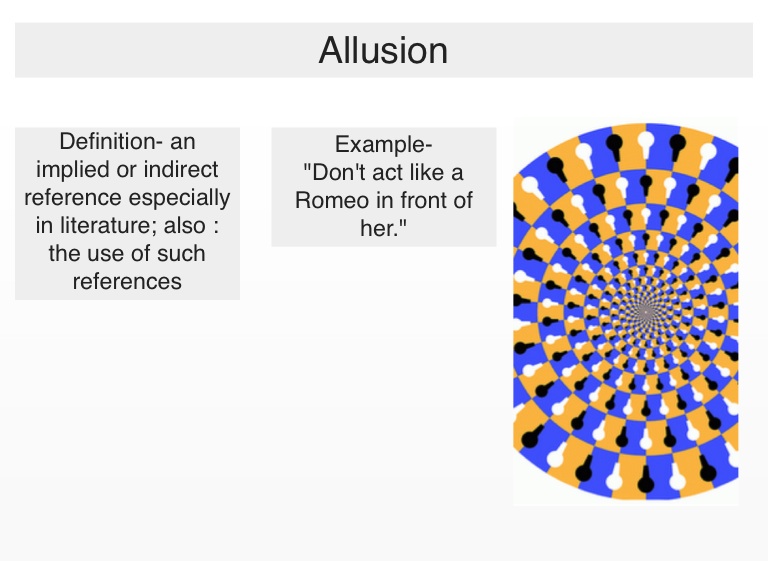 Allusion

Definition- an implied or indirect reference especially in literature; also : the use of such references

Example- "Don't act like a Romeo in front of her."